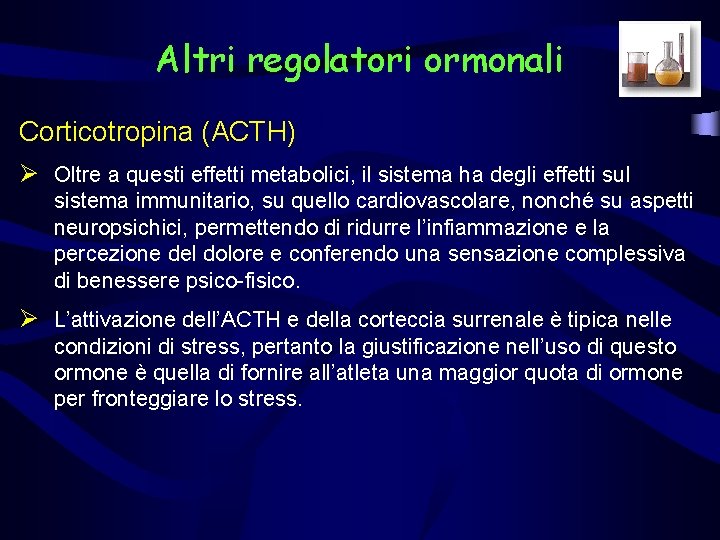 Altri regolatori ormonali

Corticotropina (ACTH)

➢ Oltre a questi effetti metabolici, il sistema ha degli effetti sul sistema immunitario, su quello cardiovascolare, nonché su aspetti neuropsichici, permettendo di ridurre l'infiammazione e la percezione del dolore e conferendo una sensazione complessiva di benessere psico-fisico.

➢ L'attivazione dell'ACTH e della corteccia surrenale è tipica nelle condizioni di stress, pertanto la giustificazione nell'uso di questo ormone è quella di fornire all'atleta una maggior quota di ormone per fronteggiare lo stress.